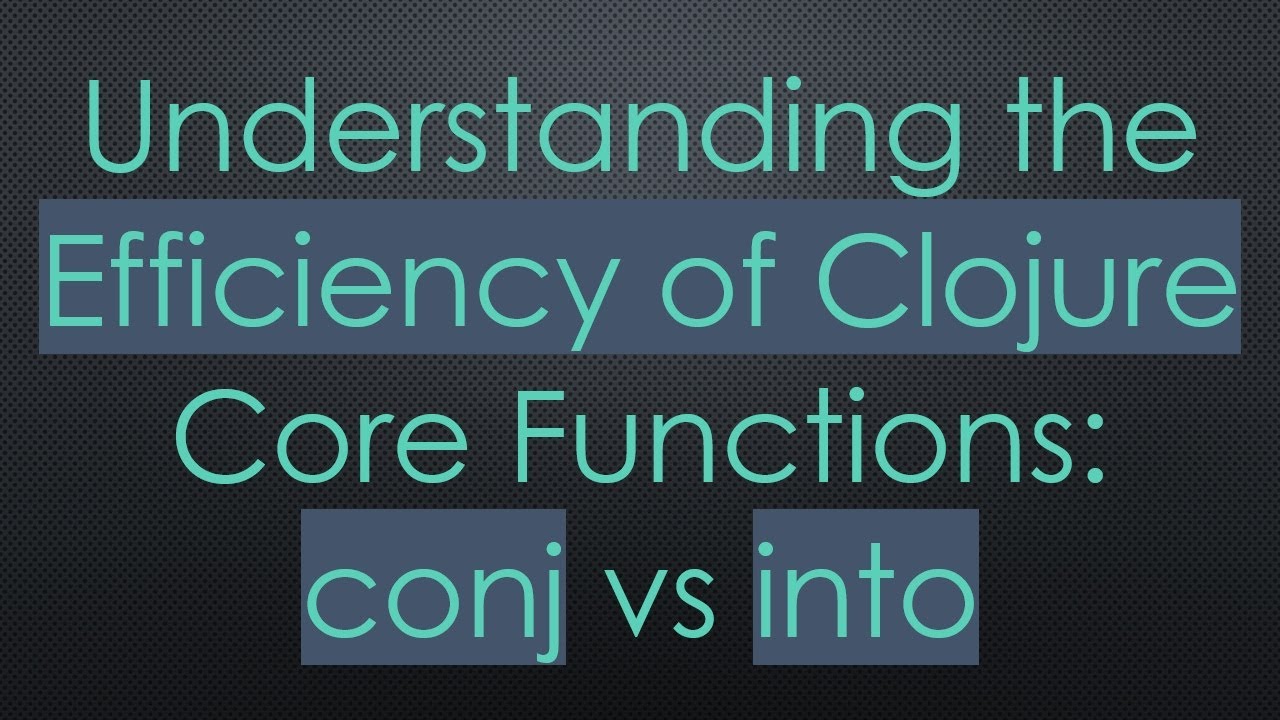 Understanding the Efficiency of Clojure Core Functions: conj vs into